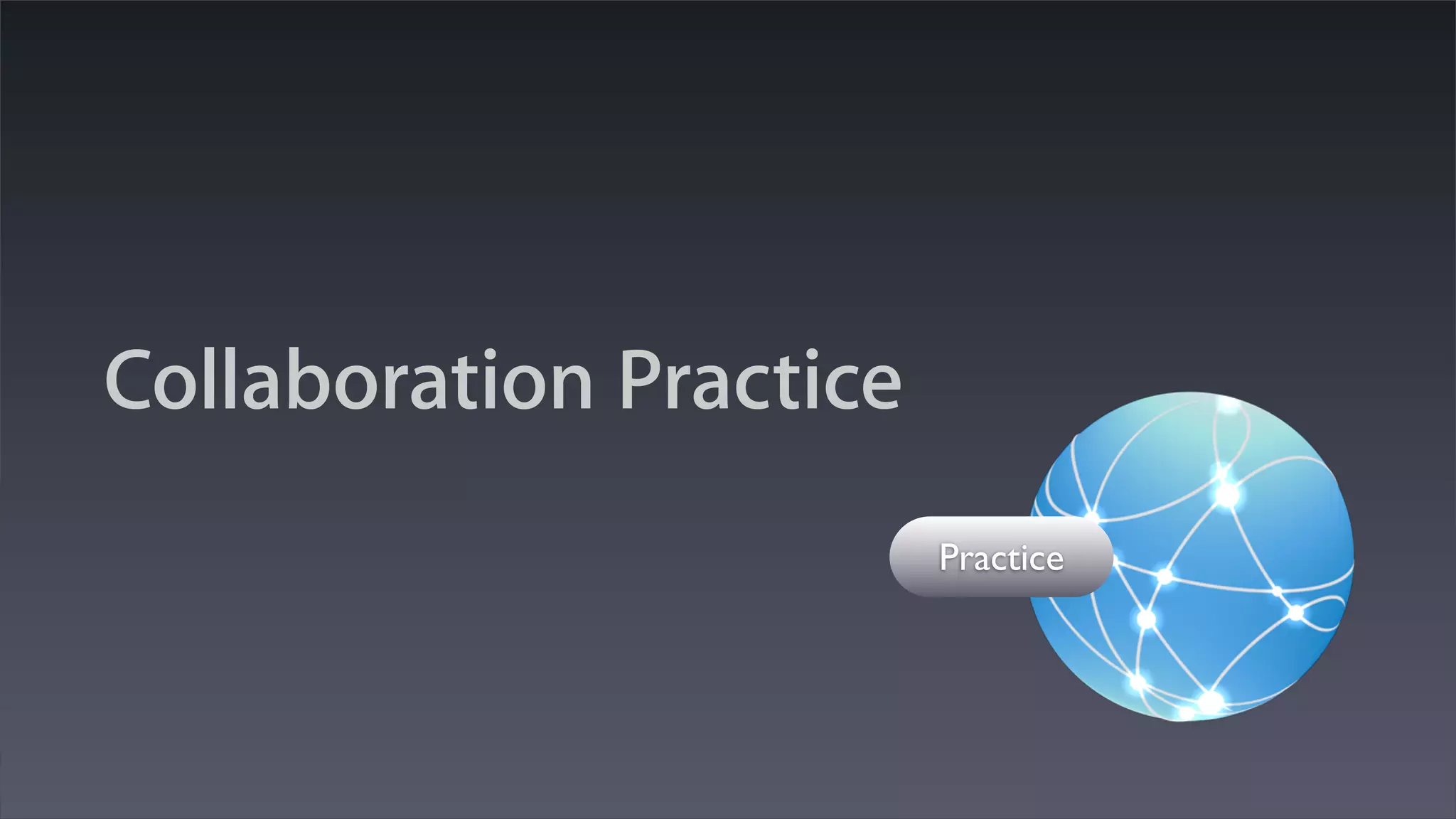 Collaboration Practice

Practice